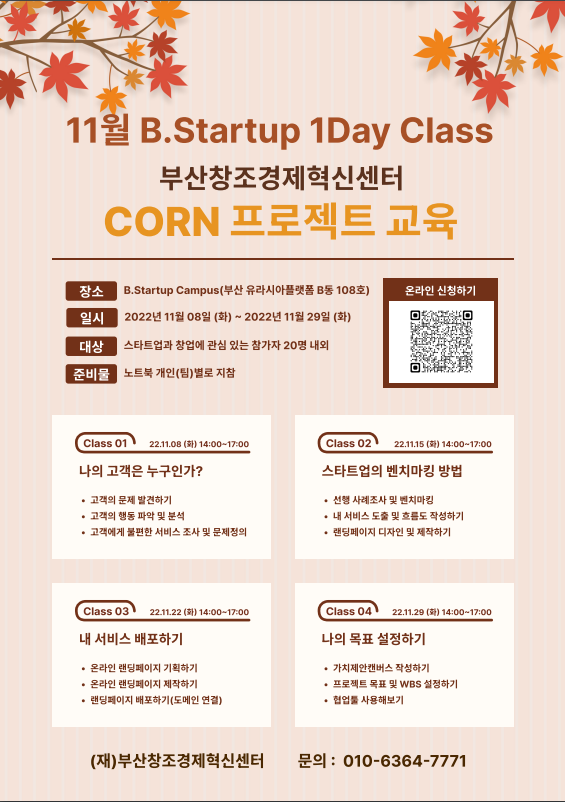 11월 B.Startup 1Day Class

부산창조경제혁신센터

CORN 프로젝트 교육

장소 B.Startup Campus(부산 유라시아플랫폼 B동 108호)

일시 2022년 11월 08일 (화) ~ 2022년 11월 29일 (화)

대상 스타트업과 창업에 관심 있는 참가자 20명 내외

준비물 노트북 개인(팀)별로 지참

온라인 신청하기

Class 01 22.11.08 (화) 14:00~17:00

나의 고객은 누구인가?

• 고객의 문제 발견하기
• 고객의 행동 파악 및 분석
• 고객에게 불편한 서비스 조사 및 문제정의

Class 02 22.11.15 (화) 14:00~17:00

스타트업의 벤치마킹 방법

• 선행 사례조사 및 벤치마킹
• 내 서비스 도출 및 흐름도 작성하기
• 랜딩페이지 디자인 및 제작하기

Class 03 22.11.22 (화) 14:00~17:00

내 서비스 배포하기

• 온라인 랜딩페이지 기획하기
• 온라인 랜딩페이지 제작하기
• 랜딩페이지 배포하기(도메인 연결)

Class 04 22.11.29 (화) 14:00~17:00

나의 목표 설정하기

• 가치제안캔버스 작성하기
• 프로젝트 목표 및 WBS 설정하기
• 협업툴 사용해보기

(재)부산창조경제혁신센터 문의 : 010-6364-7771